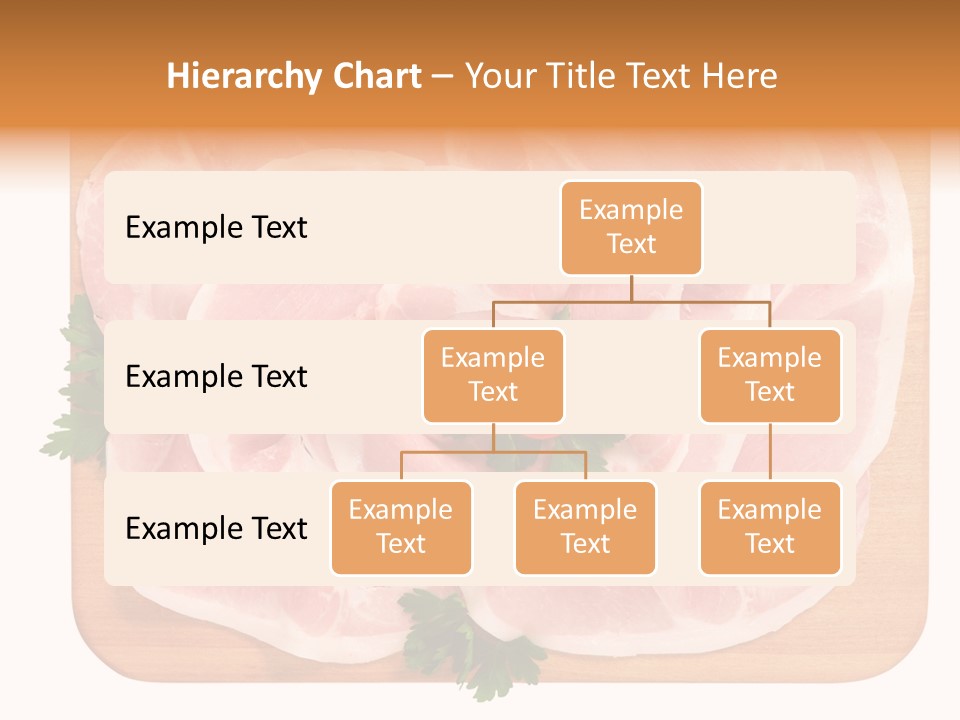 Hierarchy Chart – Your Title Text Here

Example Text

Example Text

Example Text

Example Text

Example Text

Example Text

Example Text

Example Text

Example Text